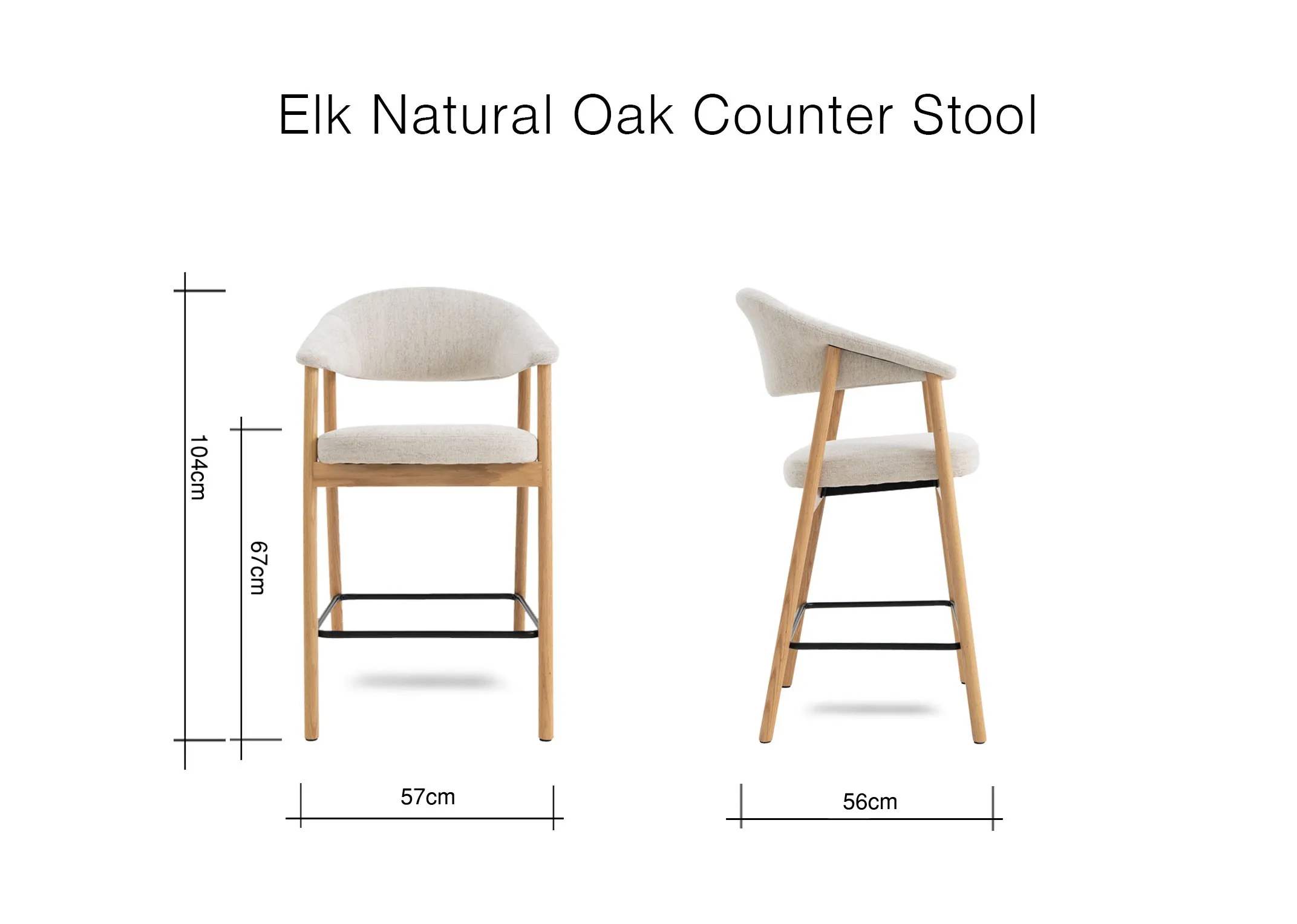 Elk Natural Oak Counter Stool

104cm

67cm

57cm

56cm